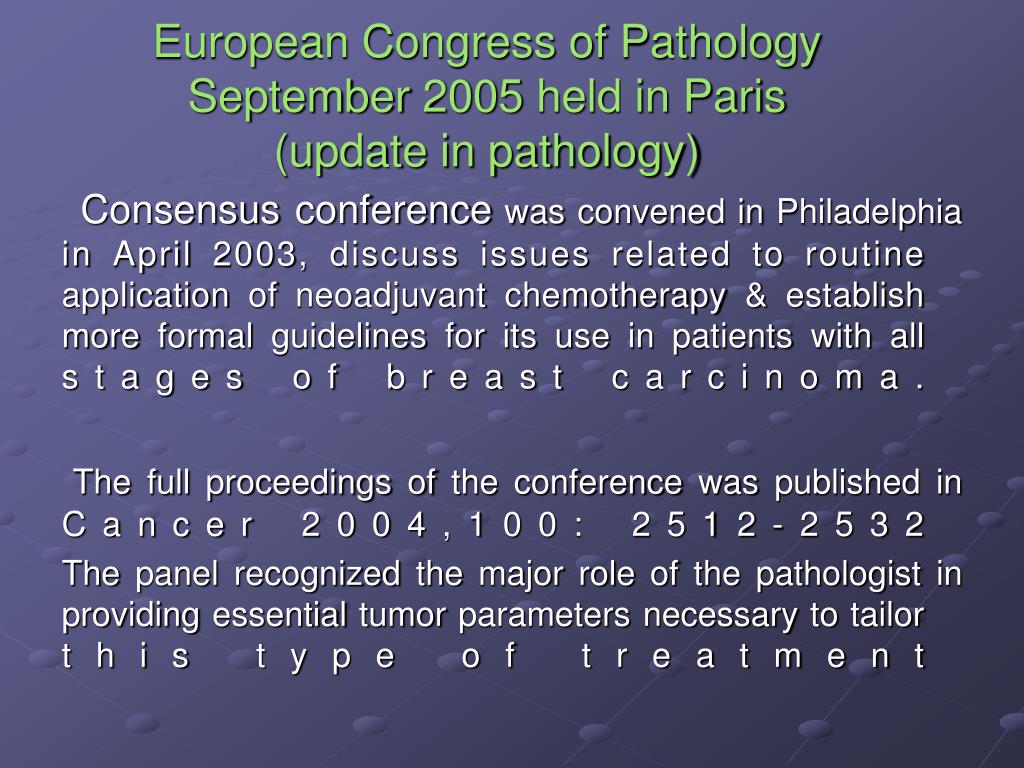 European Congress of Pathology September 2005 held in Paris (update in pathology)

Consensus conference was convened in Philadelphia in April 2003, discuss issues related to routine application of neoadjuvant chemotherapy & establish more formal guidelines for its use in patients with all stages of breast carcinoma.

The full proceedings of the conference was published in Cancer 2004,100: 2512-2532

The panel recognized the major role of the pathologist in providing essential tumor parameters necessary to tailor this type of treatment